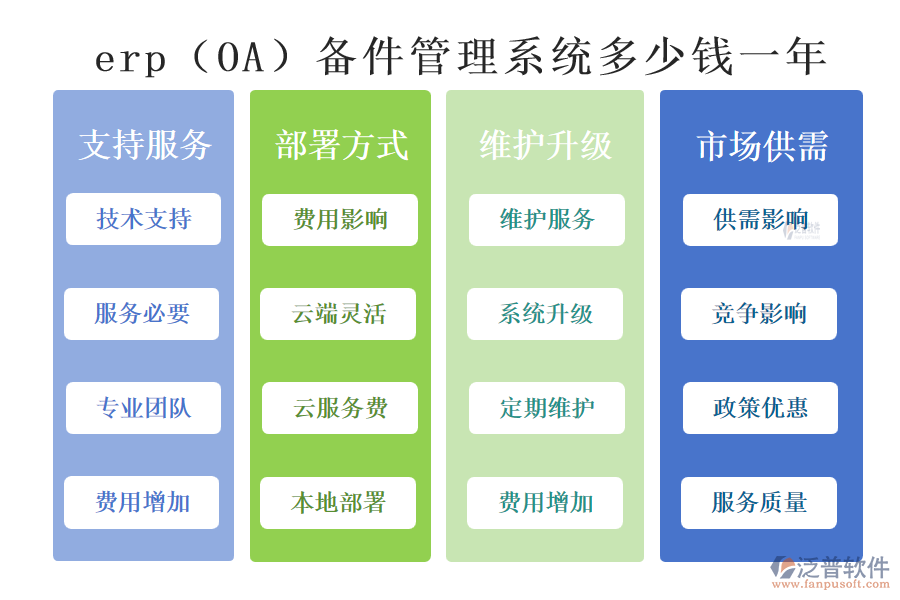 erp（OA）备件管理系统多少钱一年

支持服务

技术支持

服务必要

专业团队

费用增加

部署方式

费用影响

云端灵活

云服务费

本地部署

维护升级

维护服务

系统升级

定期维护

费用增加

市场供需

供需影响

竞争影响

政策优惠

服务质量

泛普软件
www.fanpusoft.com